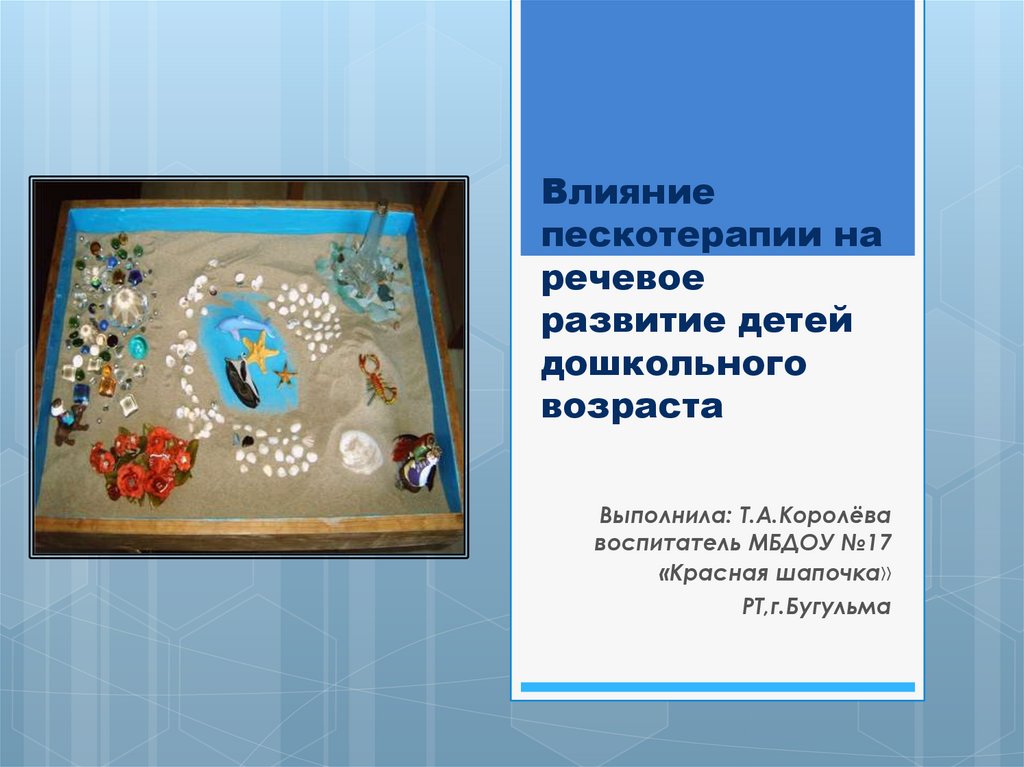 Влияние пескотерапии на речевое развитие детей дошкольного возраста

Выполнила: Т.А.Королёва
воспитатель МБДОУ №17
«Красная шапочка»
РТ,г.Бугульма